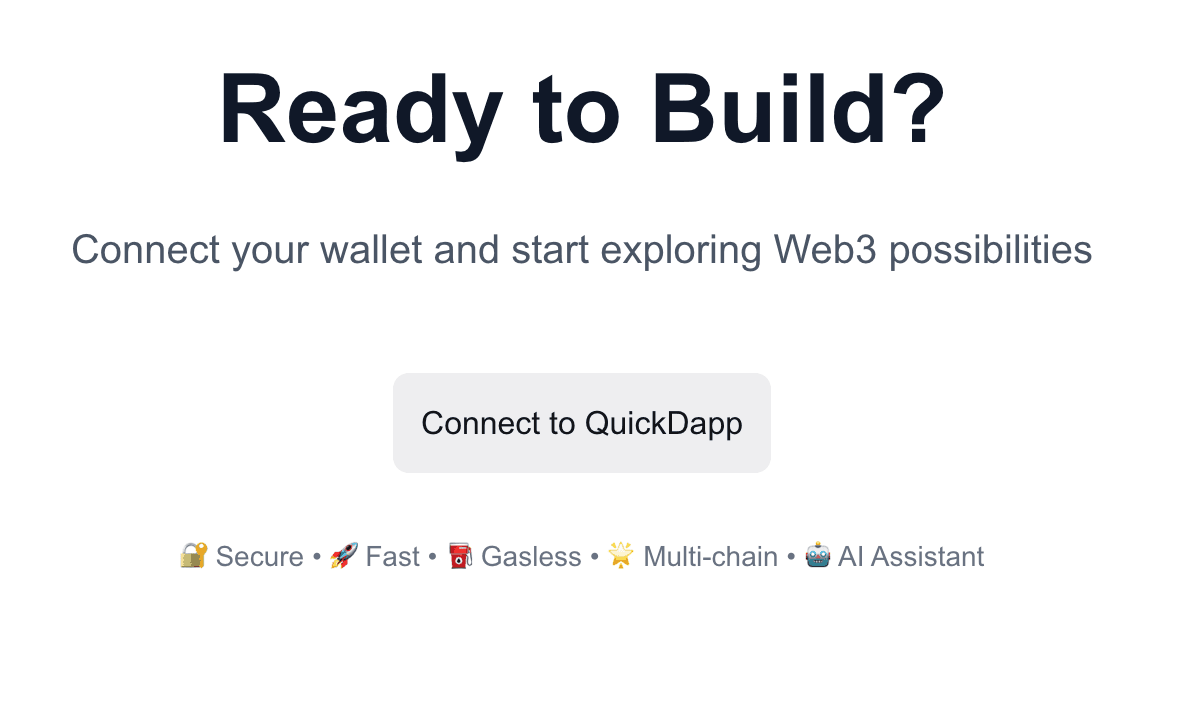 Ready to Build?

Connect your wallet and start exploring Web3 possibilities

Connect to QuickDapp

🔐 Secure • 🚀 Fast • ⛽ Gasless • 🌟 Multi-chain • 🤖 AI Assistant